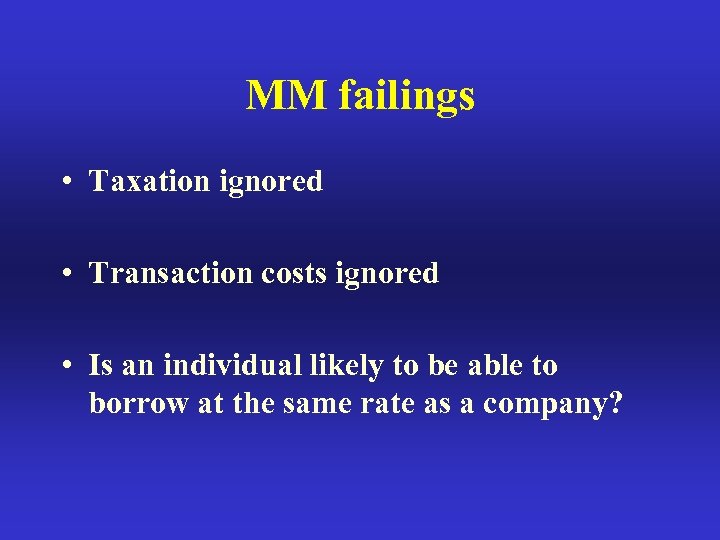 MM failings

• Taxation ignored

• Transaction costs ignored

• Is an individual likely to be able to borrow at the same rate as a company?